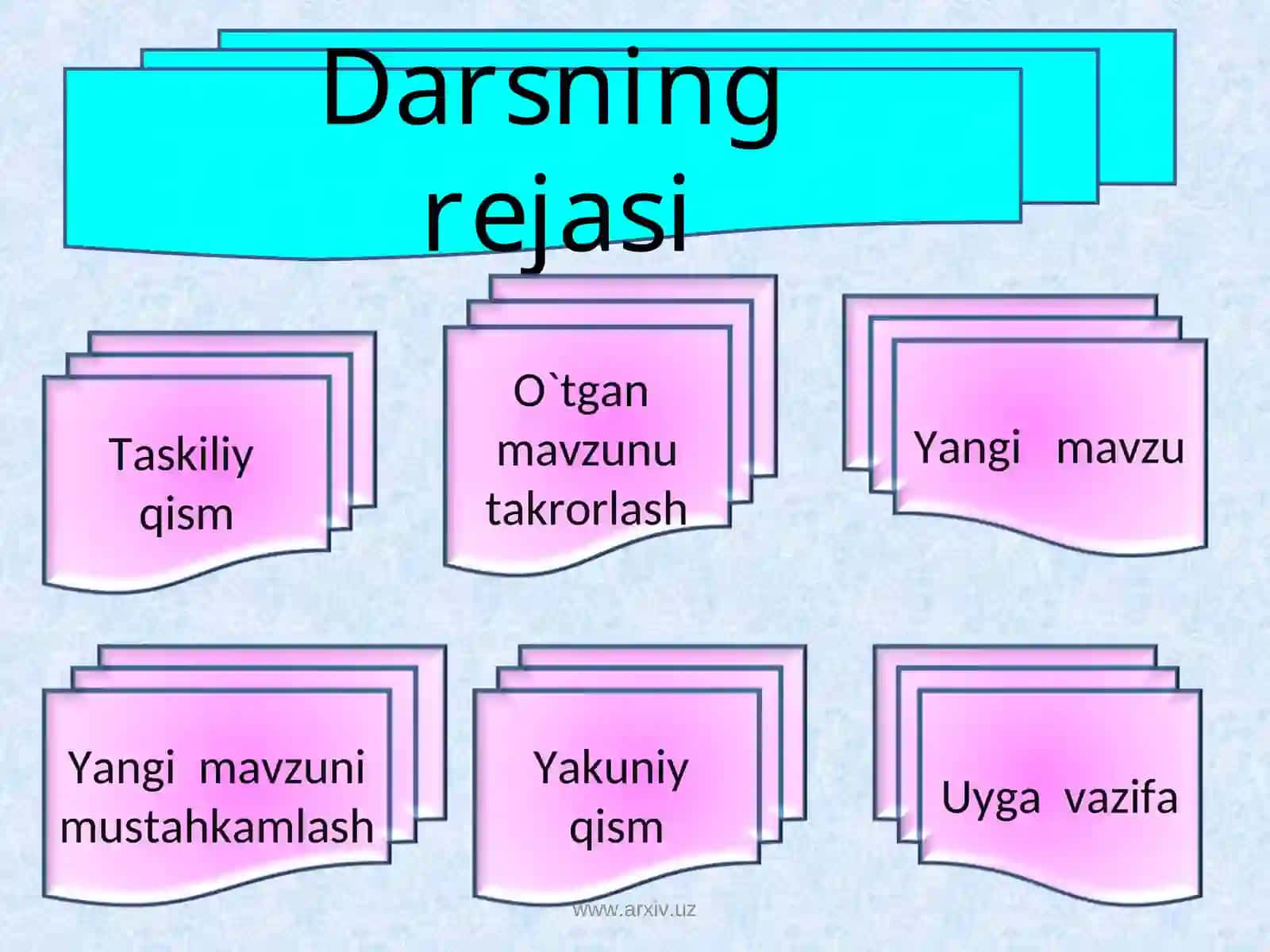 Darsning rejasi

Taskiliy qism

O`tgan mavzunu takrorlash

Yangi mavzu

Yangi mavzuni mustahkamlash

Yakuniy qism

Uyga vazifa

www.arxiv.uz